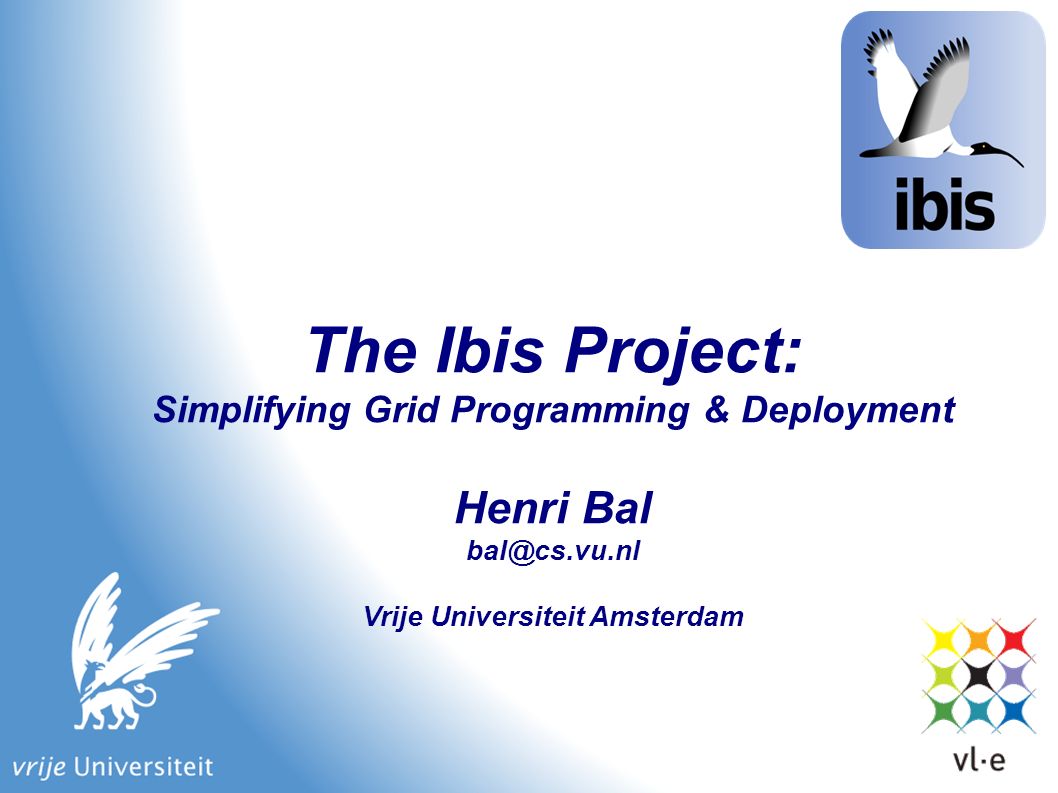 ibis

The Ibis Project:
Simplifying Grid Programming & Deployment

Henri Bal
bal@cs.vu.nl

Vrije Universiteit Amsterdam

vrije Universiteit

vl·e